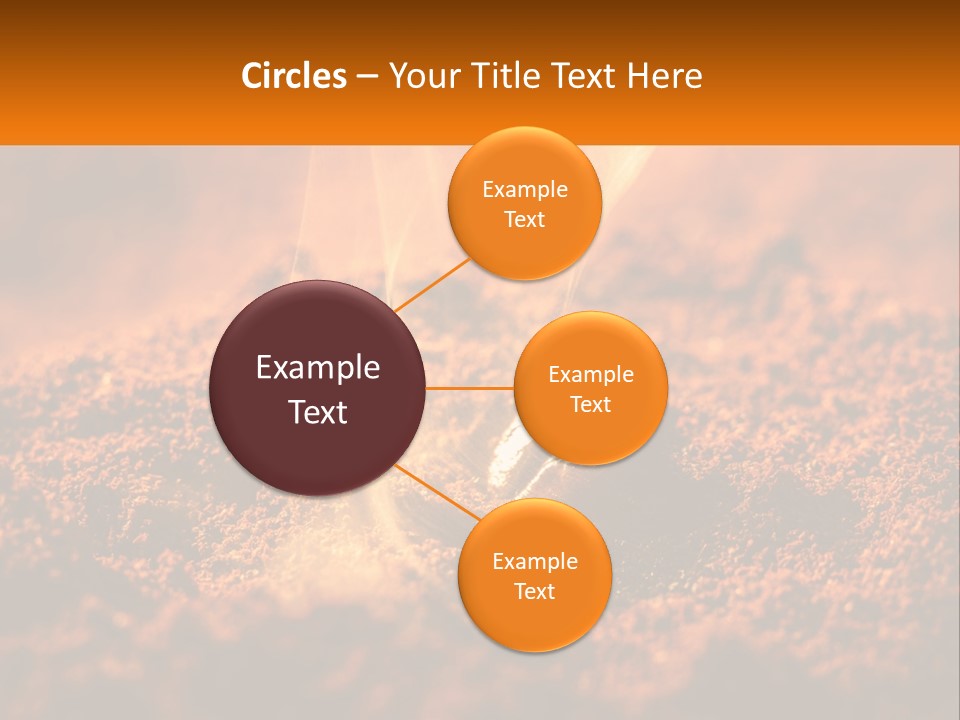 Circles – Your Title Text Here

Example Text

Example Text

Example Text

Example Text